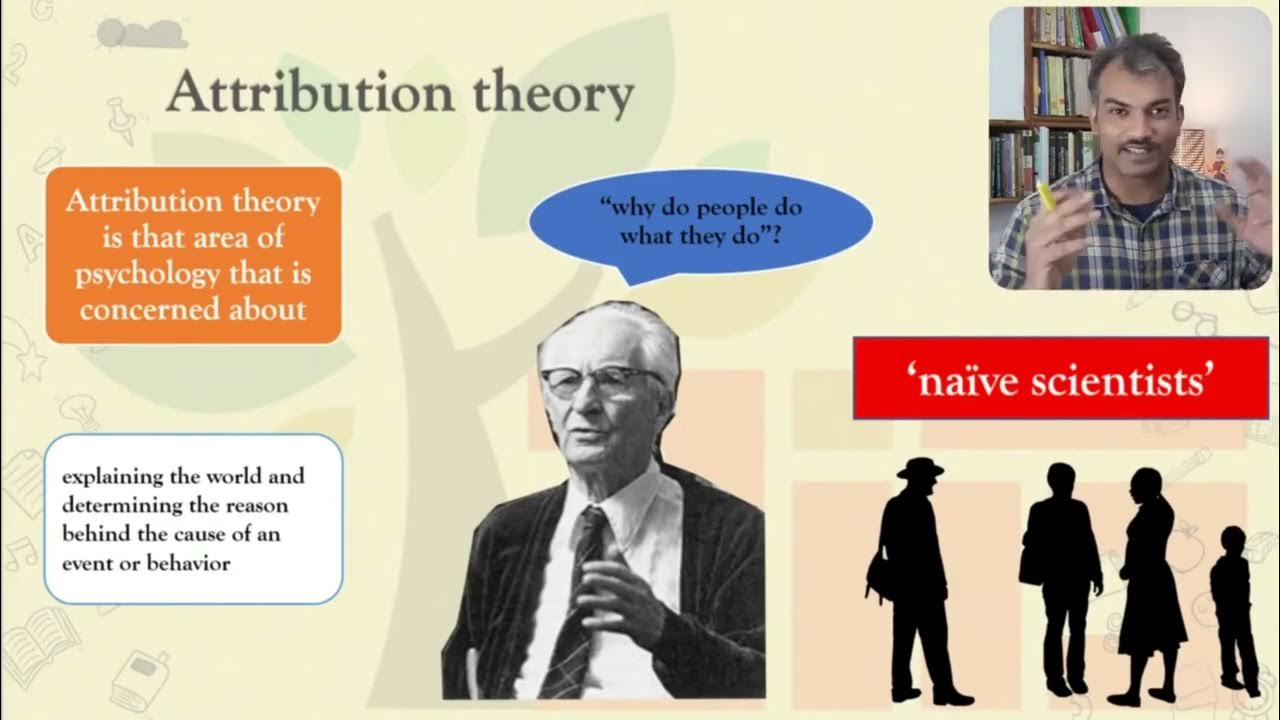 Attribution theory

Attribution theory is that area of psychology that is concerned about

“why do people do what they do”?

‘naïve scientists’

explaining the world and determining the reason behind the cause of an event or behavior